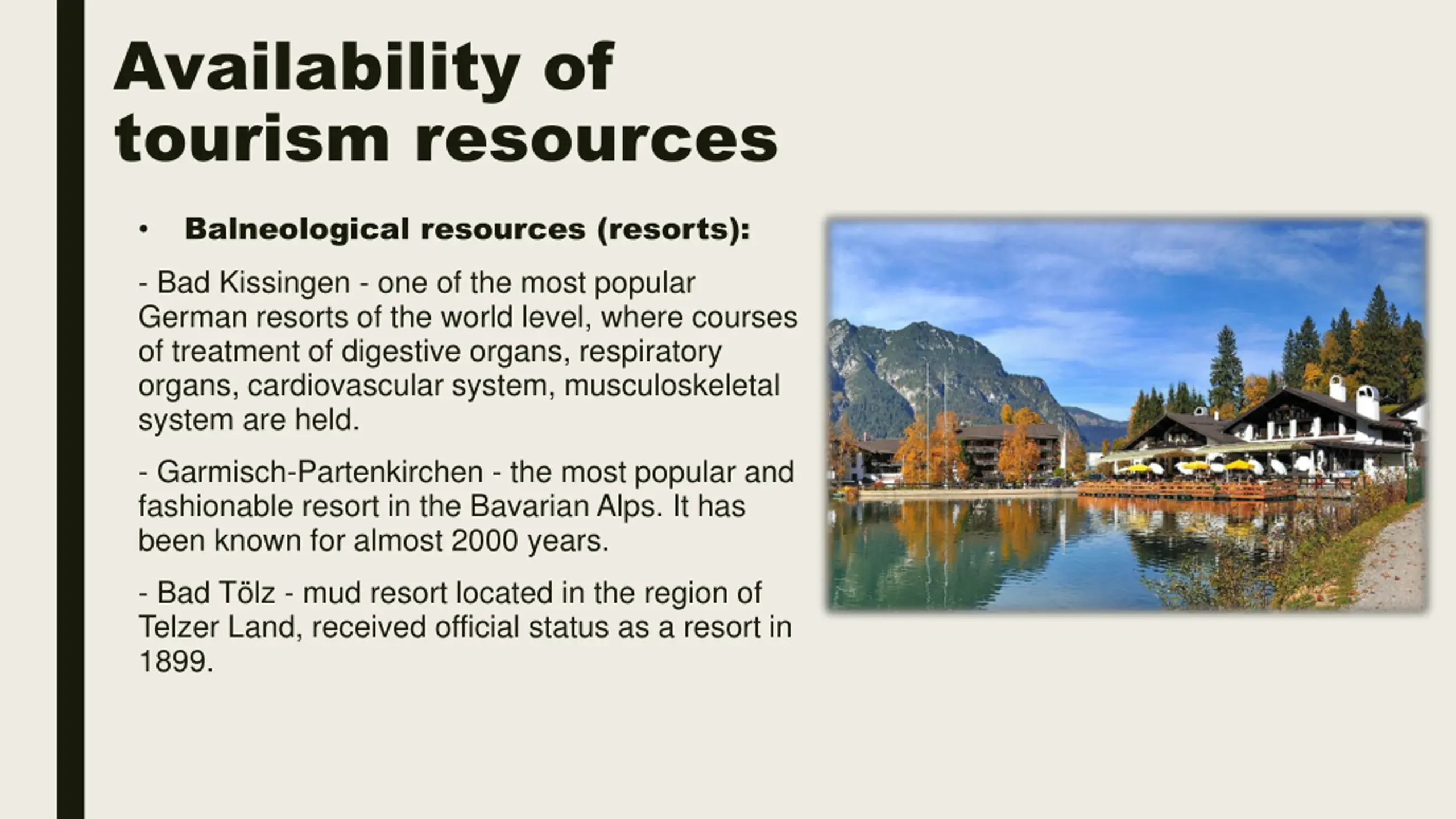 Availability of tourism resources

• Balneological resources (resorts):

- Bad Kissingen - one of the most popular German resorts of the world level, where courses of treatment of digestive organs, respiratory organs, cardiovascular system, musculoskeletal system are held.

- Garmisch-Partenkirchen - the most popular and fashionable resort in the Bavarian Alps. It has been known for almost 2000 years.

- Bad Tölz - mud resort located in the region of Telzer Land, received official status as a resort in 1899.